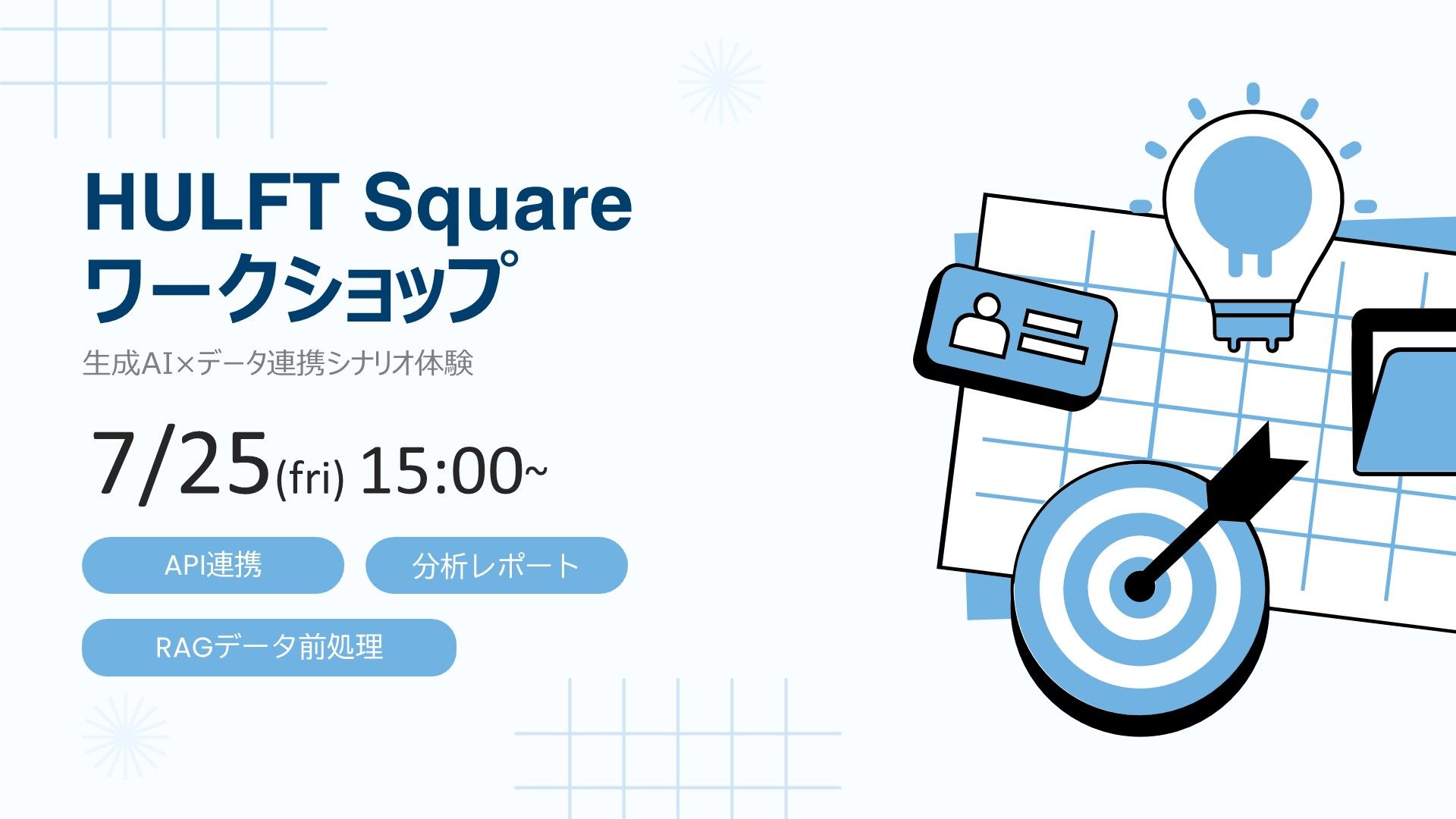 HULFT Square
ワークショップ

生成AI×データ連携シナリオ体験

7/25(fri) 15:00~

API連携

分析レポート

RAGデータ前処理